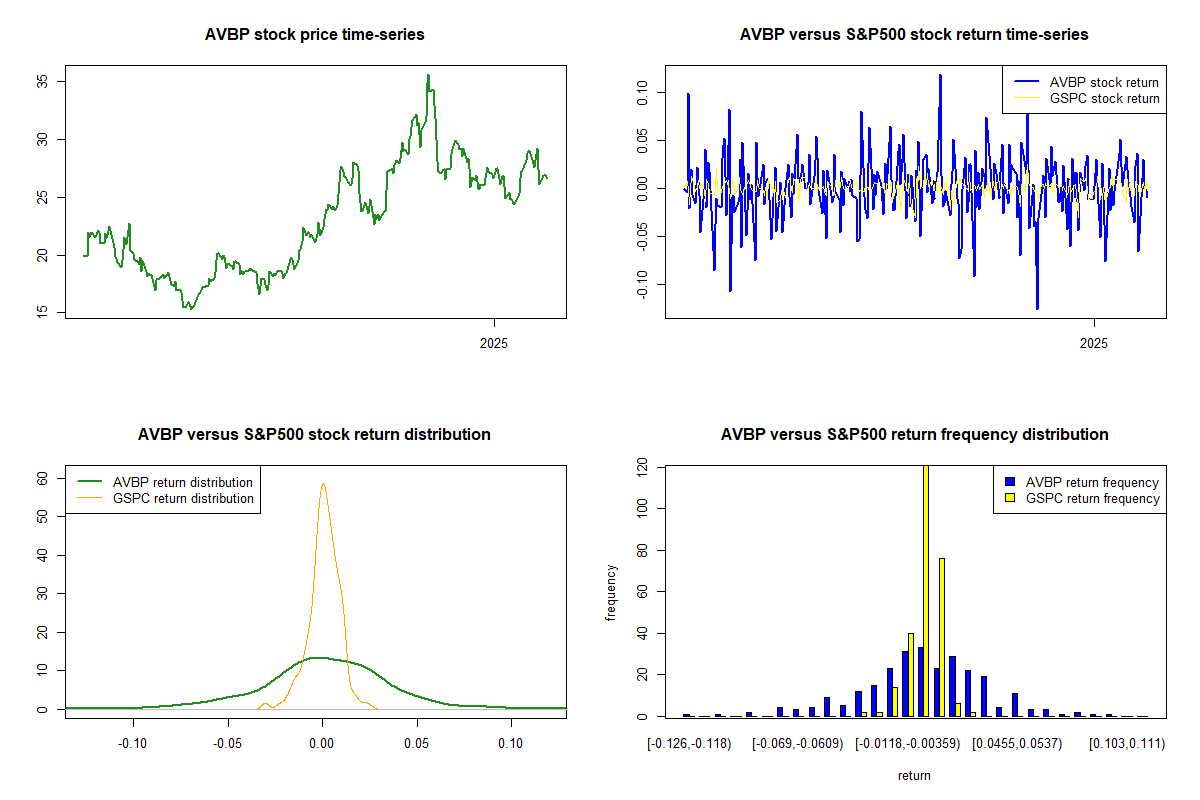 AVBP stock price time-series

35
30
25
20
15

2025

AVBP versus S&P500 stock return time-series

AVBP stock return
GSPC stock return

0.10
0.05
0.00
-0.05
-0.10

2025

AVBP versus S&P500 stock return distribution

AVBP return distribution
GSPC return distribution

60
50
40
30
20
10
0

-0.10
-0.05
0.00
0.05
0.10

AVBP versus S&P500 return frequency distribution

AVBP return frequency
GSPC return frequency

frequency

120
100
80
60
40
20
0

[-0.126,-0.118)
[-0.069,-0.0609)
[-0.0118,-0.00359)
[0.0455,0.0537)
[0.103,0.111)

return